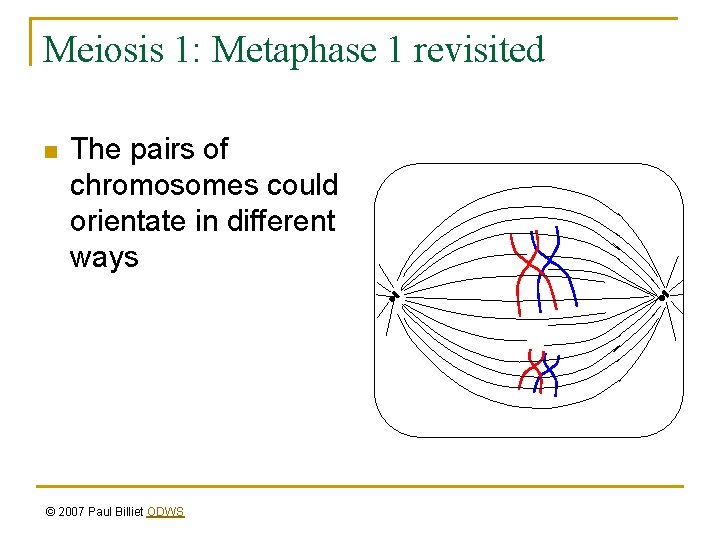 Meiosis 1: Metaphase 1 revisited

The pairs of chromosomes could orientate in different ways

© 2007 Paul Billiet ODWS